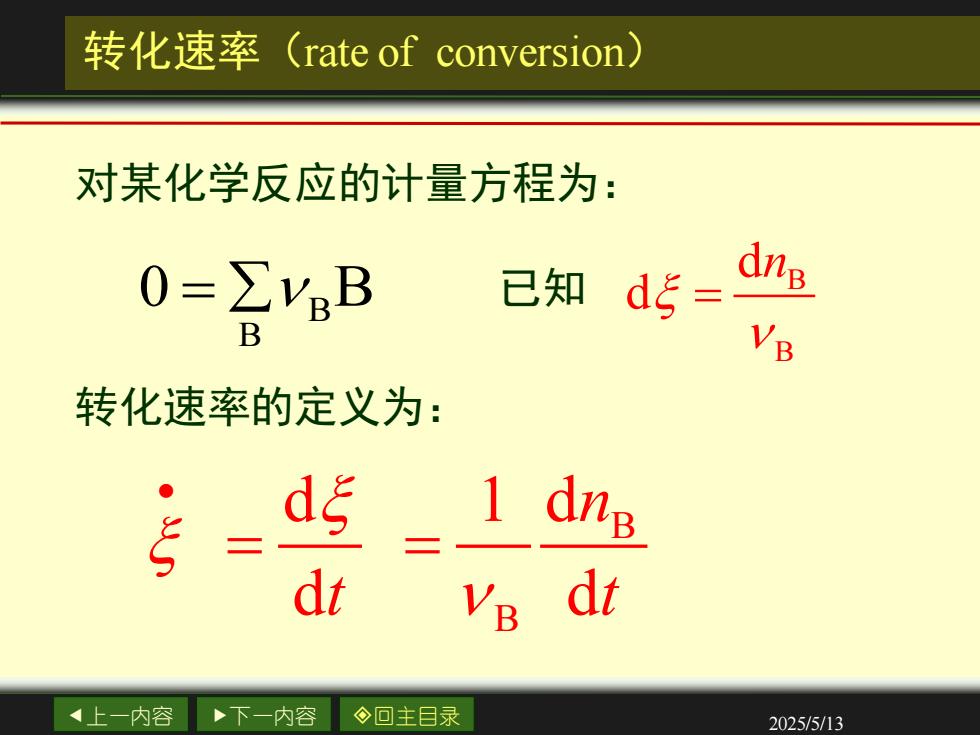 转化速率（rate of conversion）

对某化学反应的计量方程为：

$0 = \sum_{B} \nu_B B$ 已知 $d\xi = \frac{dn_B}{\nu_B}$

转化速率的定义为：

$\dot{\xi} = \frac{d\xi}{dt} = \frac{1}{\nu_B}\frac{dn_B}{dt}$

◀上一内容 ▶下一内容 ◈回主目录

2025/5/13